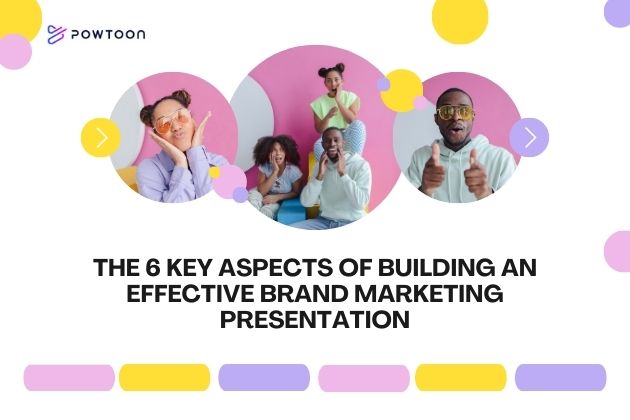 POWTOON

THE 6 KEY ASPECTS OF BUILDING AN EFFECTIVE BRAND MARKETING PRESENTATION